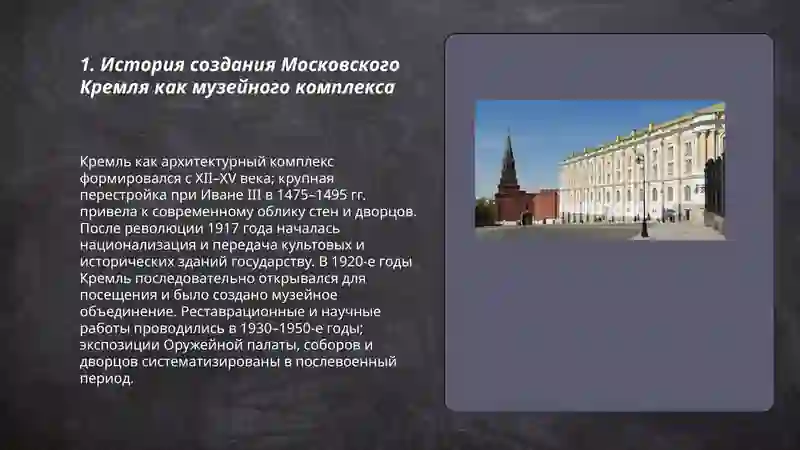 1. История создания Московского Кремля как музейного комплекса

Кремль как архитектурный комплекс формировался с XII–XV века; крупная перестройка при Иване III в 1475–1495 гг. привела к современному облику стен и дворцов. После революции 1917 года началась национализация и передача культовых и исторических зданий государству. В 1920-е годы Кремль последовательно открывался для посещения и было создано музейное объединение. Реставрационные и научные работы проводились в 1930–1950-е годы; экспозиции Оружейной палаты, соборов и дворцов систематизированы в послевоенный период.